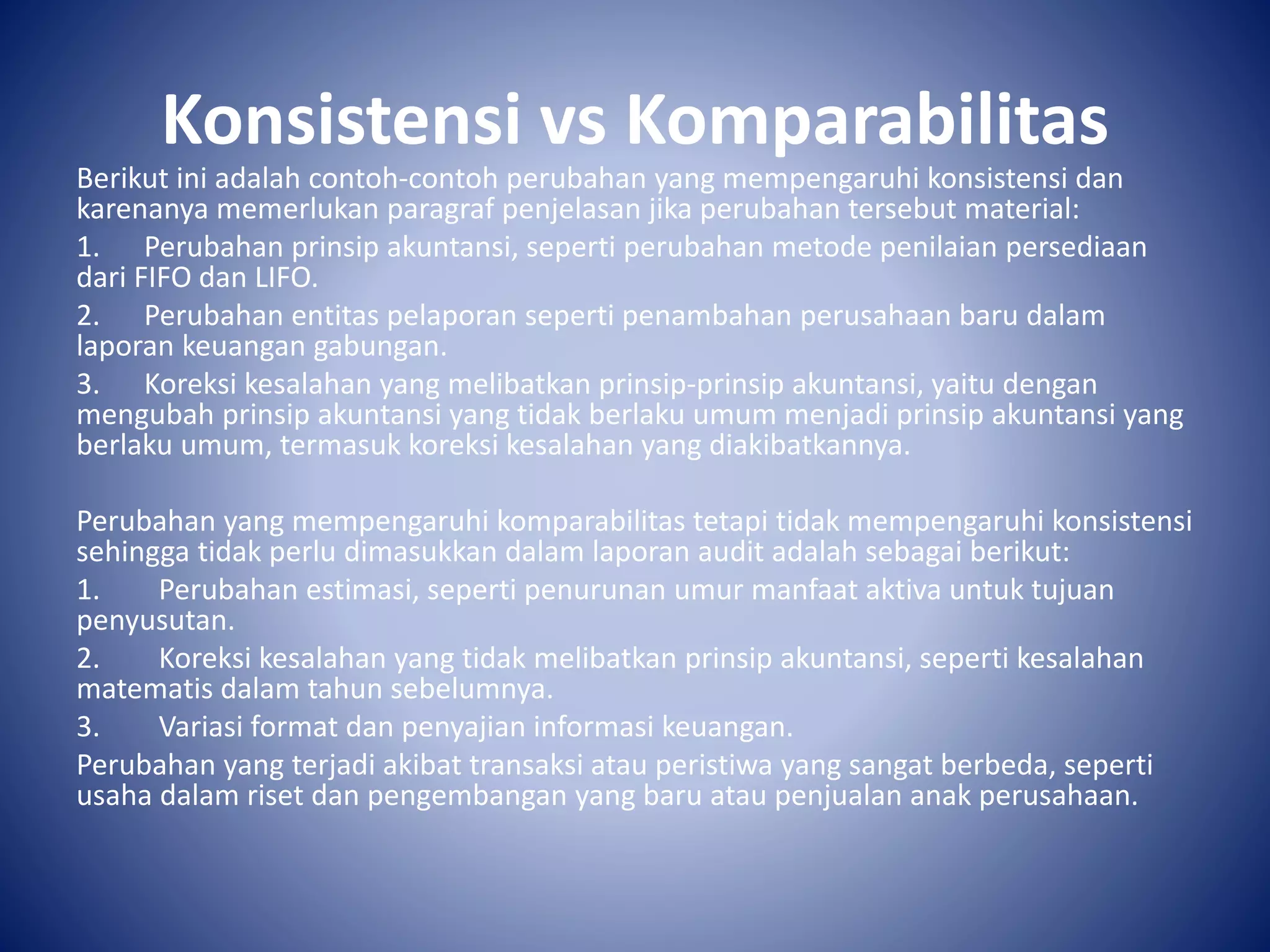 Konsistensi vs Komparabilitas

Berikut ini adalah contoh-contoh perubahan yang mempengaruhi konsistensi dan karenanya memerlukan paragraf penjelasan jika perubahan tersebut material:

1. Perubahan prinsip akuntansi, seperti perubahan metode penilaian persediaan dari FIFO dan LIFO.

2. Perubahan entitas pelaporan seperti penambahan perusahaan baru dalam laporan keuangan gabungan.

3. Koreksi kesalahan yang melibatkan prinsip-prinsip akuntansi, yaitu dengan mengubah prinsip akuntansi yang tidak berlaku umum menjadi prinsip akuntansi yang berlaku umum, termasuk koreksi kesalahan yang diakibatkannya.

Perubahan yang mempengaruhi komparabilitas tetapi tidak mempengaruhi konsistensi sehingga tidak perlu dimasukkan dalam laporan audit adalah sebagai berikut:

1. Perubahan estimasi, seperti penurunan umur manfaat aktiva untuk tujuan penyusutan.

2. Koreksi kesalahan yang tidak melibatkan prinsip akuntansi, seperti kesalahan matematis dalam tahun sebelumnya.

3. Variasi format dan penyajian informasi keuangan.

Perubahan yang terjadi akibat transaksi atau peristiwa yang sangat berbeda, seperti usaha dalam riset dan pengembangan yang baru atau penjualan anak perusahaan.